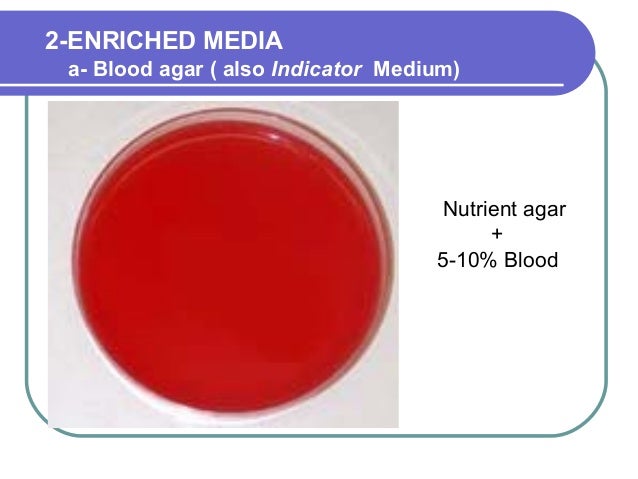 2-ENRICHED MEDIA
a- Blood agar ( also Indicator Medium)

Nutrient agar
+
5-10% Blood